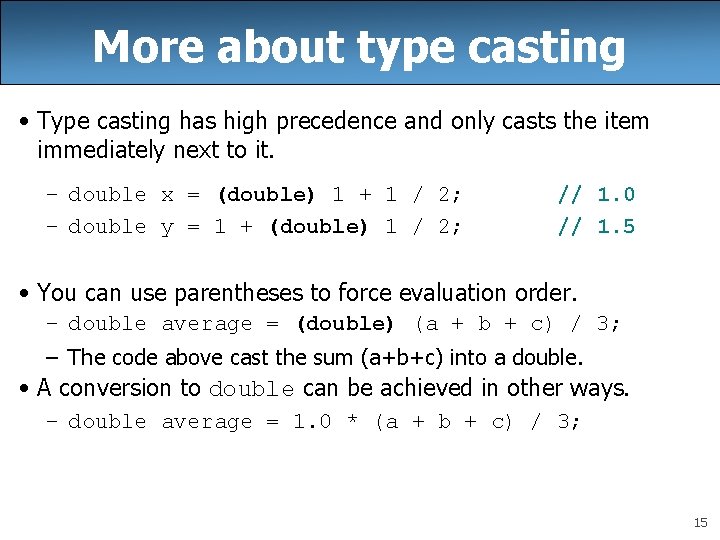 More about type casting

• Type casting has high precedence and only casts the item immediately next to it.

– double x = (double) 1 + 1 / 2; // 1.0
– double y = 1 + (double) 1 / 2; // 1.5

• You can use parentheses to force evaluation order.
– double average = (double) (a + b + c) / 3;
– The code above cast the sum (a+b+c) into a double.

• A conversion to double can be achieved in other ways.
– double average = 1.0 * (a + b + c) / 3;

15